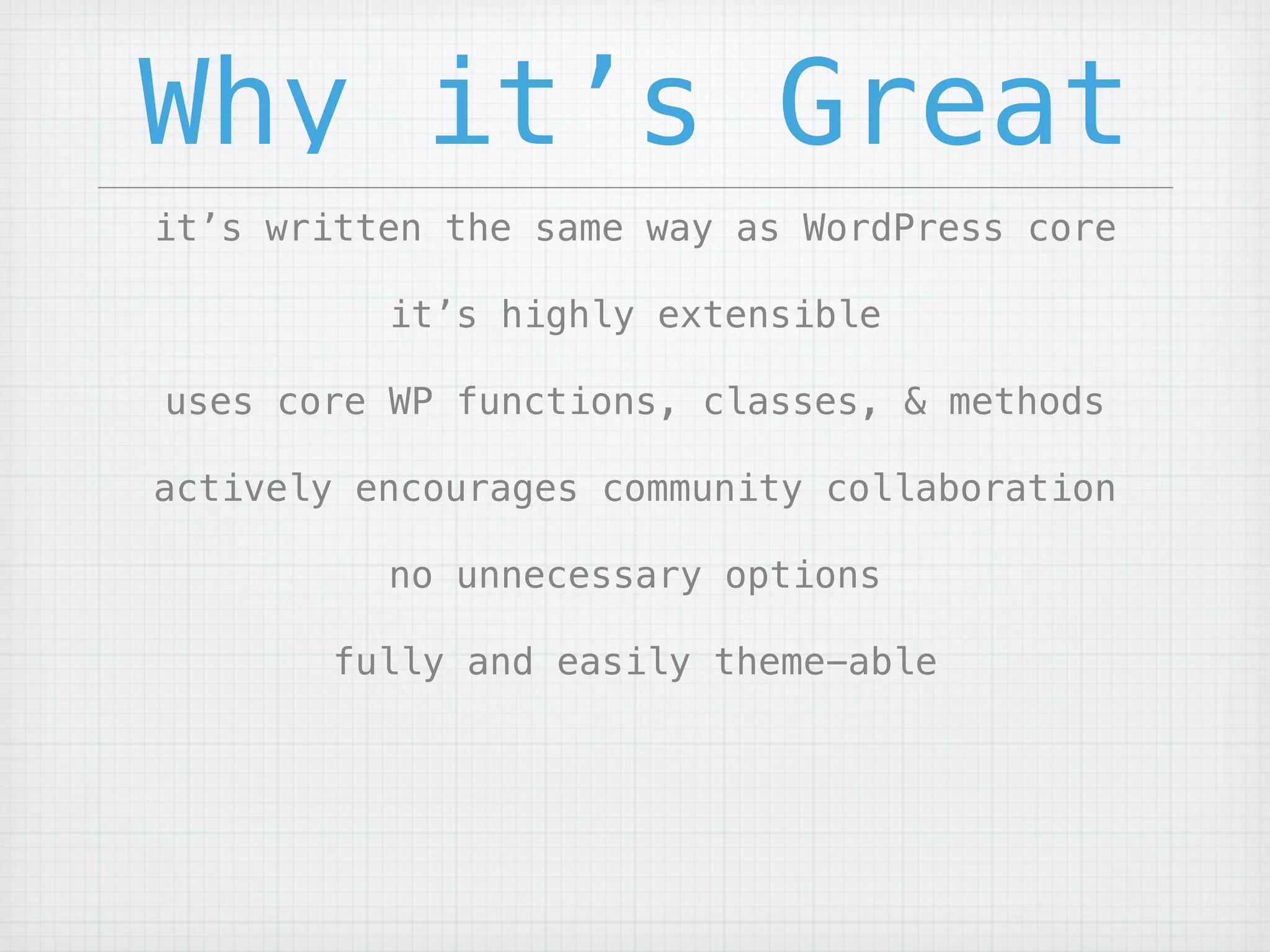 Why it’s Great

it’s written the same way as WordPress core

it’s highly extensible

uses core WP functions, classes, & methods

actively encourages community collaboration

no unnecessary options

fully and easily theme-able